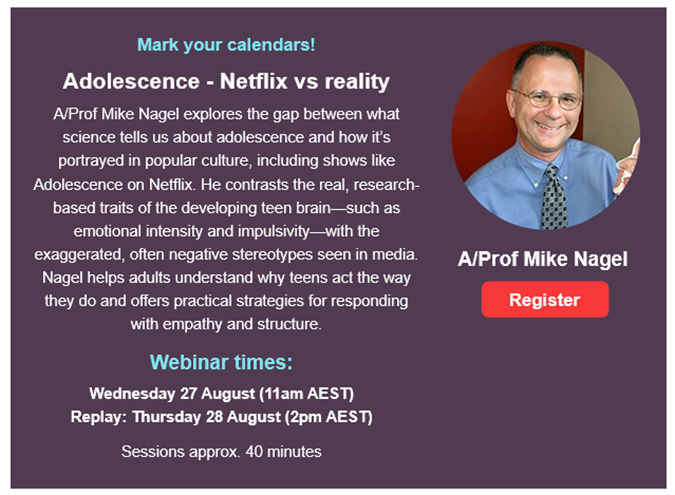 Mark your calendars!

Adolescence - Netflix vs reality

A/Prof Mike Nagel explores the gap between what science tells us about adolescence and how it's portrayed in popular culture, including shows like Adolescence on Netflix. He contrasts the real, research-based traits of the developing teen brain—such as emotional intensity and impulsivity—with the exaggerated, often negative stereotypes seen in media. Nagel helps adults understand why teens act the way they do and offers practical strategies for responding with empathy and structure.

Webinar times:

Wednesday 27 August (11am AEST)
Replay: Thursday 28 August (2pm AEST)

Sessions approx. 40 minutes

A/Prof Mike Nagel

Register